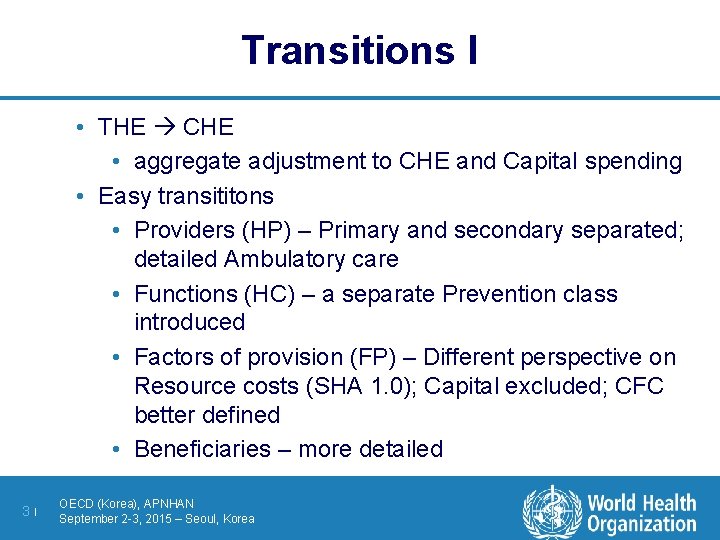 Transitions I

• THE → CHE
  • aggregate adjustment to CHE and Capital spending
• Easy transititons
  • Providers (HP) – Primary and secondary separated; detailed Ambulatory care
  • Functions (HC) – a separate Prevention class introduced
  • Factors of provision (FP) – Different perspective on Resource costs (SHA 1.0); Capital excluded; CFC better defined
  • Beneficiaries – more detailed

3 |
OECD (Korea), APNHAN
September 2-3, 2015 – Seoul, Korea

World Health Organization